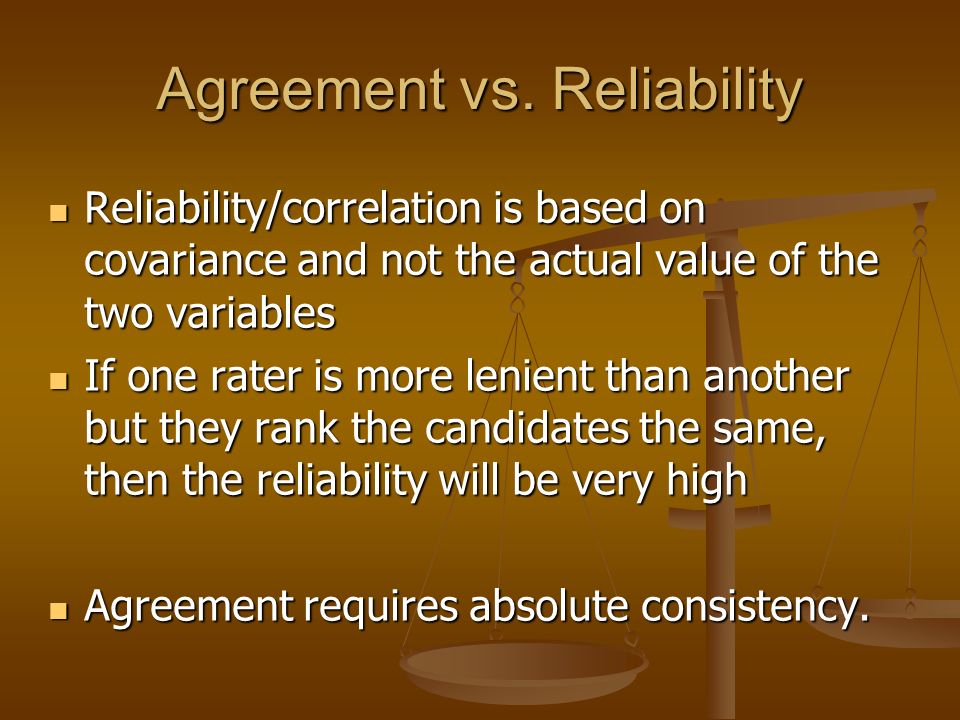 Agreement vs. Reliability

- Reliability/correlation is based on covariance and not the actual value of the two variables
- If one rater is more lenient than another but they rank the candidates the same, then the reliability will be very high

- Agreement requires absolute consistency.